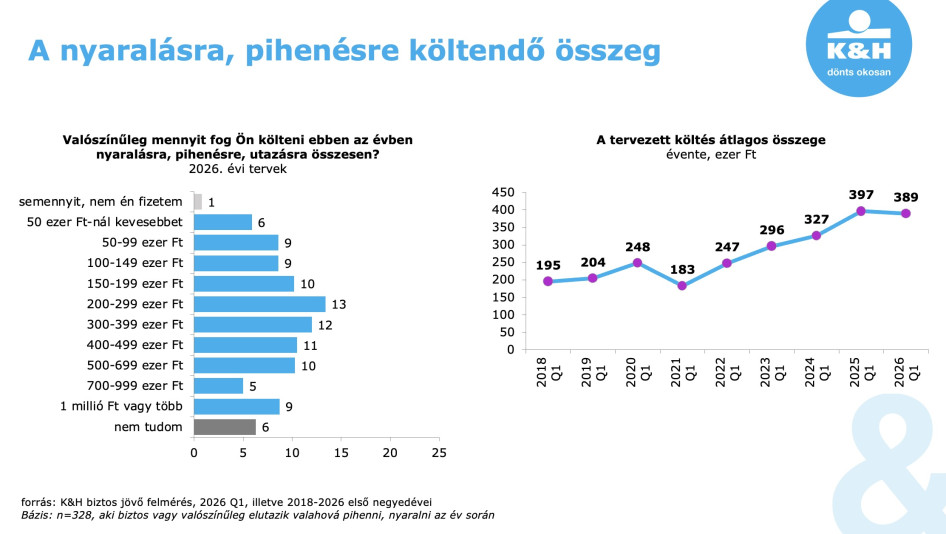 A nyaralásra, pihenésre költendő összeg

K&H
dönts okosan

Valószínűleg mennyit fog Ön költeni ebben az évben nyaralásra, pihenésre, utazásra összesen?
2026. évi tervek

semennyit, nem én fizetem 1
50 ezer Ft-nál kevesebbet 6
50-99 ezer Ft 9
100-149 ezer Ft 9
150-199 ezer Ft 10
200-299 ezer Ft 13
300-399 ezer Ft 12
400-499 ezer Ft 11
500-699 ezer Ft 10
700-999 ezer Ft 5
1 millió Ft vagy több 9
nem tudom 6

0 5 10 15 20 25

A tervezett költés átlagos összege
évente, ezer Ft

450
400
350
300
250
200
150
100
50
0

195 204 248 183 247 296 327 397 389

2018 Q1
2019 Q1
2020 Q1
2021 Q1
2022 Q1
2023 Q1
2024 Q1
2025 Q1
2026 Q1

forrás: K&H biztos jövő felmérés, 2026 Q1, illetve 2018-2026 első negyedévei
Bázis: n=328, aki biztos vagy valószínűleg elutazik valahová pihenni, nyaralni az év során